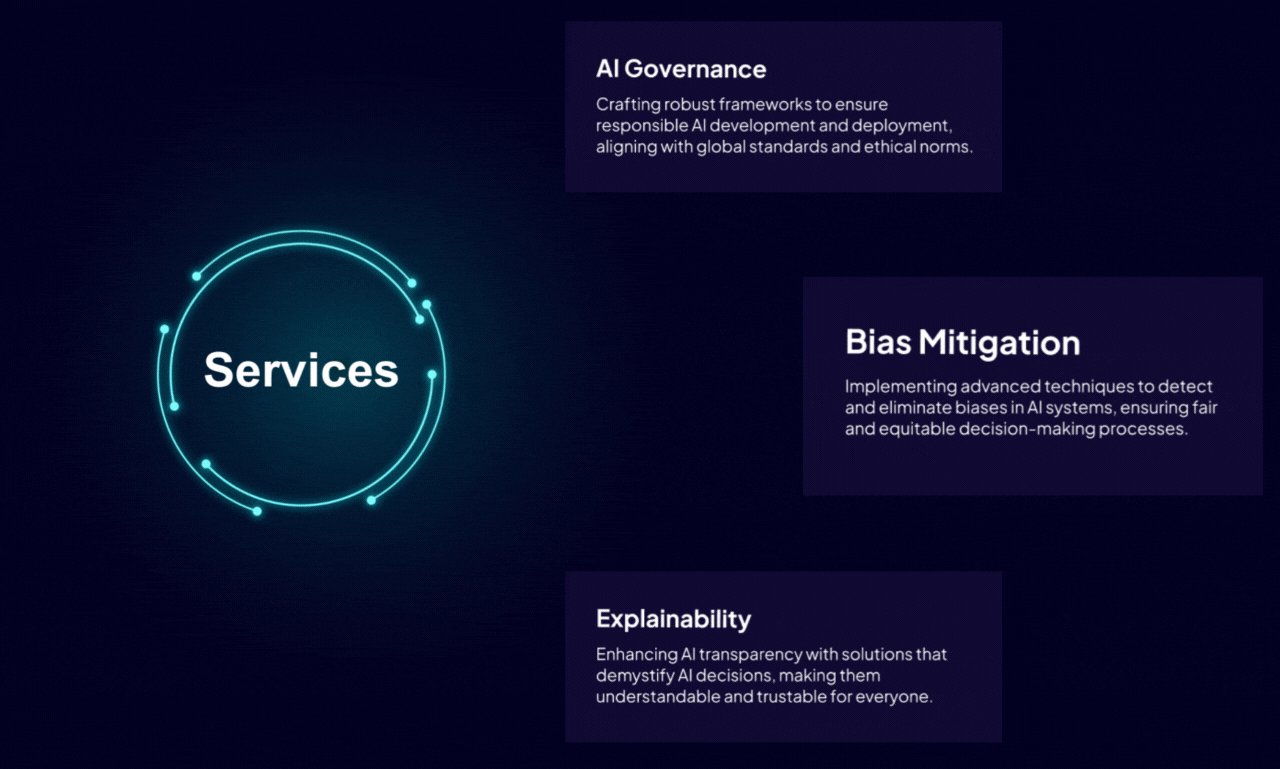 Services

AI Governance

Crafting robust frameworks to ensure responsible AI development and deployment, aligning with global standards and ethical norms.

Bias Mitigation

Implementing advanced techniques to detect and eliminate biases in AI systems, ensuring fair and equitable decision-making processes.

Explainability

Enhancing AI transparency with solutions that demystify AI decisions, making them understandable and trustable for everyone.